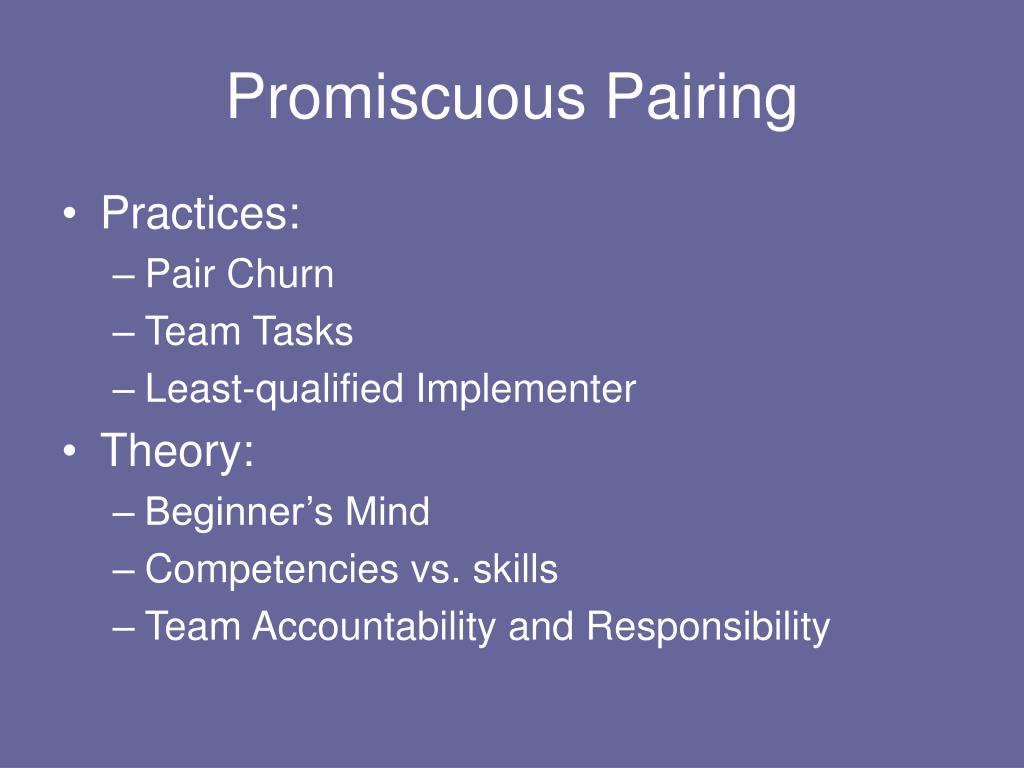 Promiscuous Pairing

• Practices:
– Pair Churn
– Team Tasks
– Least-qualified Implementer
• Theory:
– Beginner’s Mind
– Competencies vs. skills
– Team Accountability and Responsibility